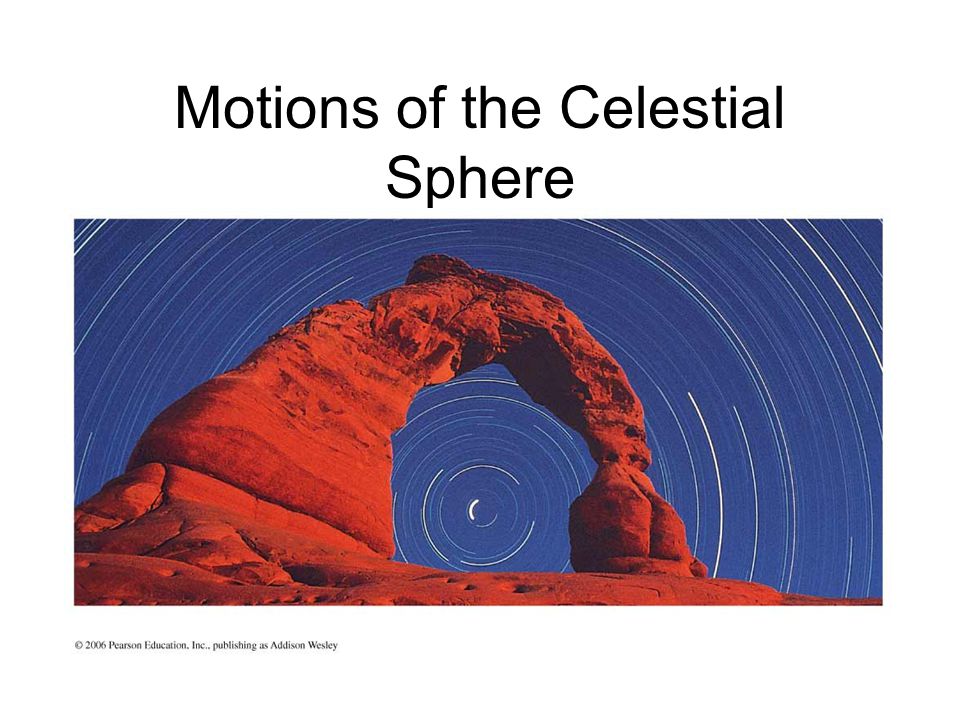 Motions of the Celestial Sphere

© 2006 Pearson Education, Inc., publishing as Addison Wesley